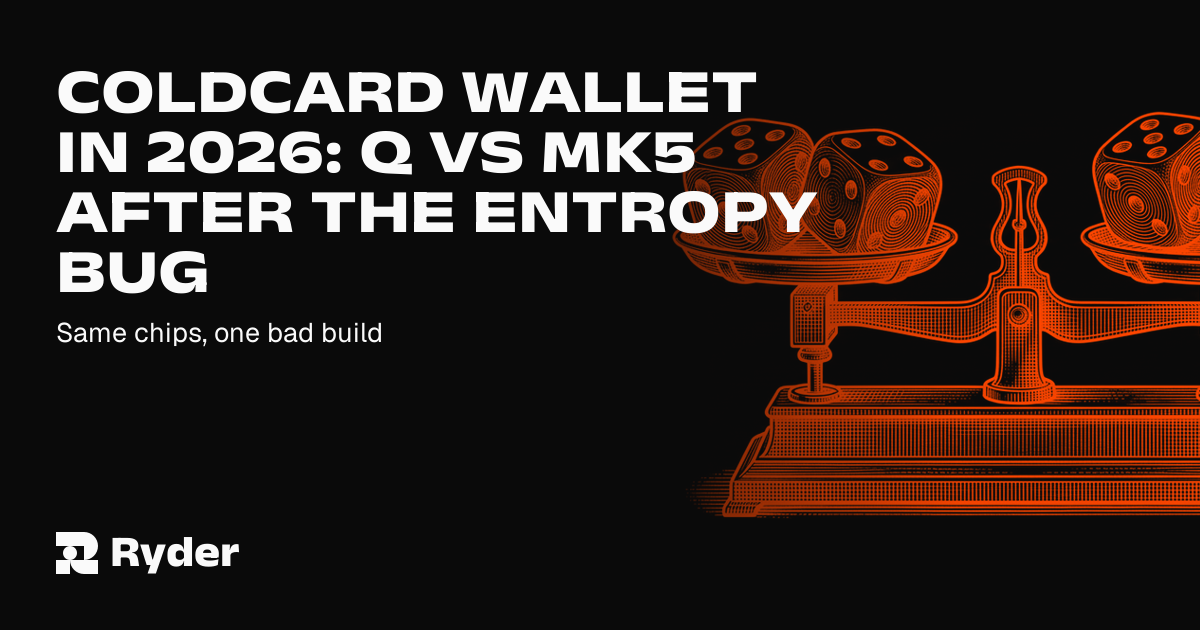 COLDCARD WALLET IN 2026: Q VS MK5 AFTER THE ENTROPY BUG

Same chips, one bad build

Ryder